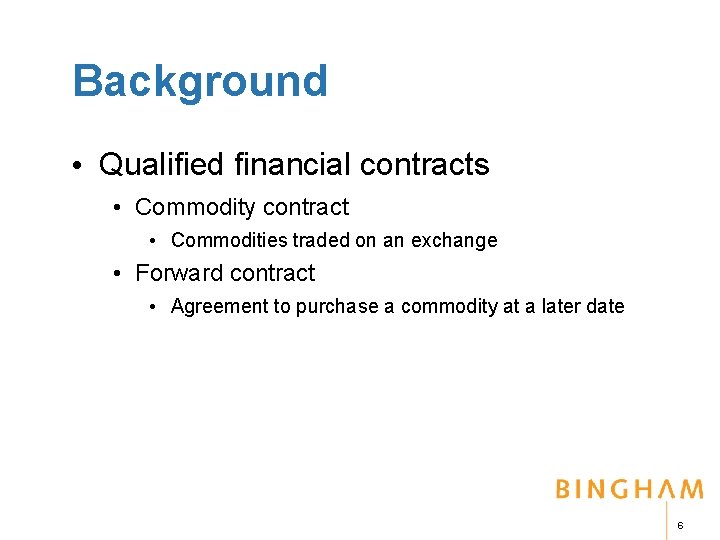 Background

• Qualified financial contracts

• Commodity contract

• Commodities traded on an exchange

• Forward contract

• Agreement to purchase a commodity at a later date

BINGHAM

6